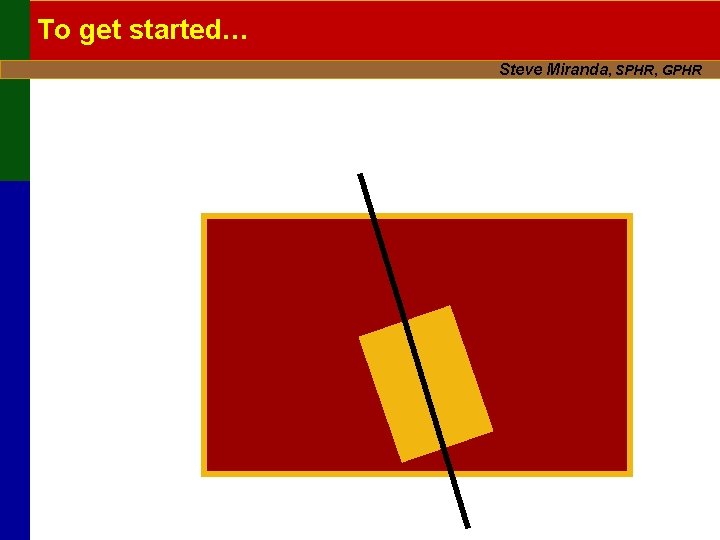 To get started…

Steve Miranda, SPHR, GPHR